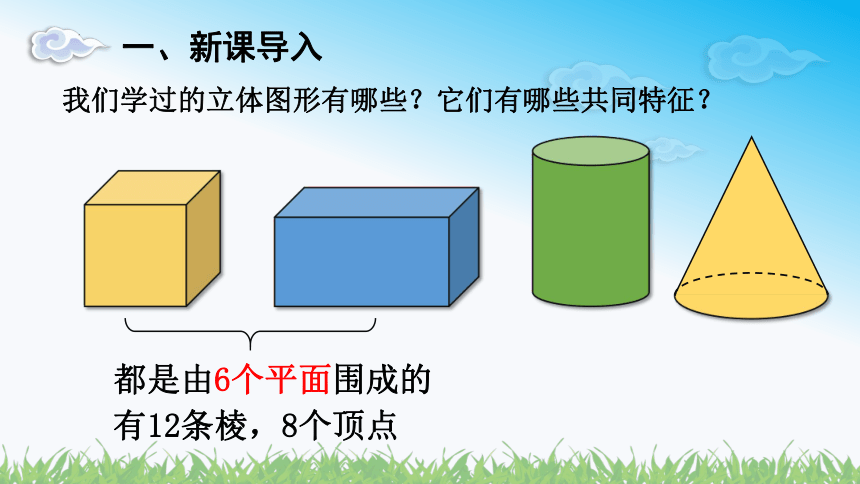 一、新课导入

我们学过的立体图形有哪些？它们有哪些共同特征？

都是由6个平面围成的
有12条棱，8个顶点